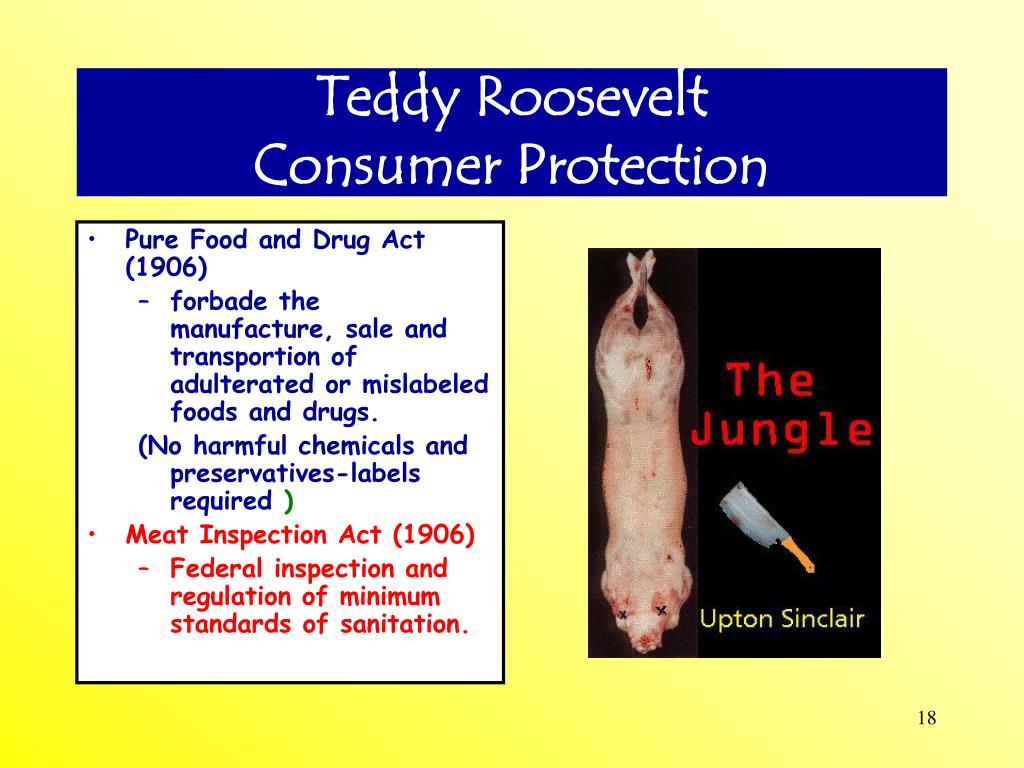 Teddy Roosevelt
Consumer Protection

• Pure Food and Drug Act (1906)
 – forbade the manufacture, sale and transportion of adulterated or mislabeled foods and drugs.
 (No harmful chemicals and preservatives-labels required )
• Meat Inspection Act (1906)
 – Federal inspection and regulation of minimum standards of sanitation.

The Jungle
Upton Sinclair

18